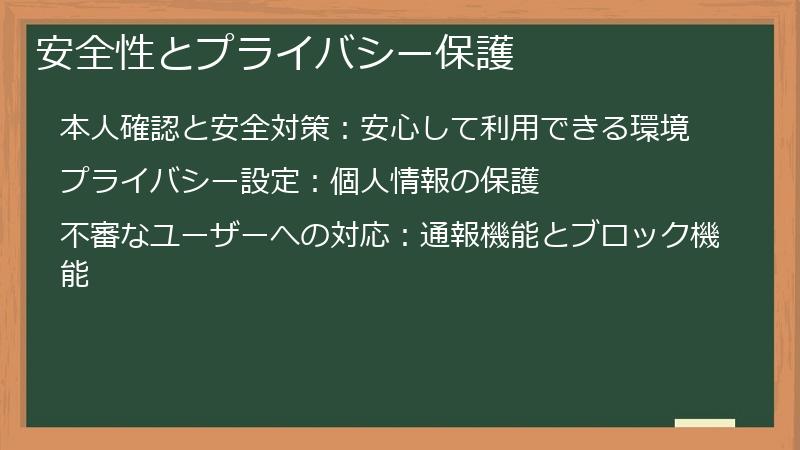 安全性とプライバシー保護

本人確認と安全対策：安心して利用できる環境

プライバシー設定：個人情報の保護

不審なユーザーへの対応：通報機能とブロック機能